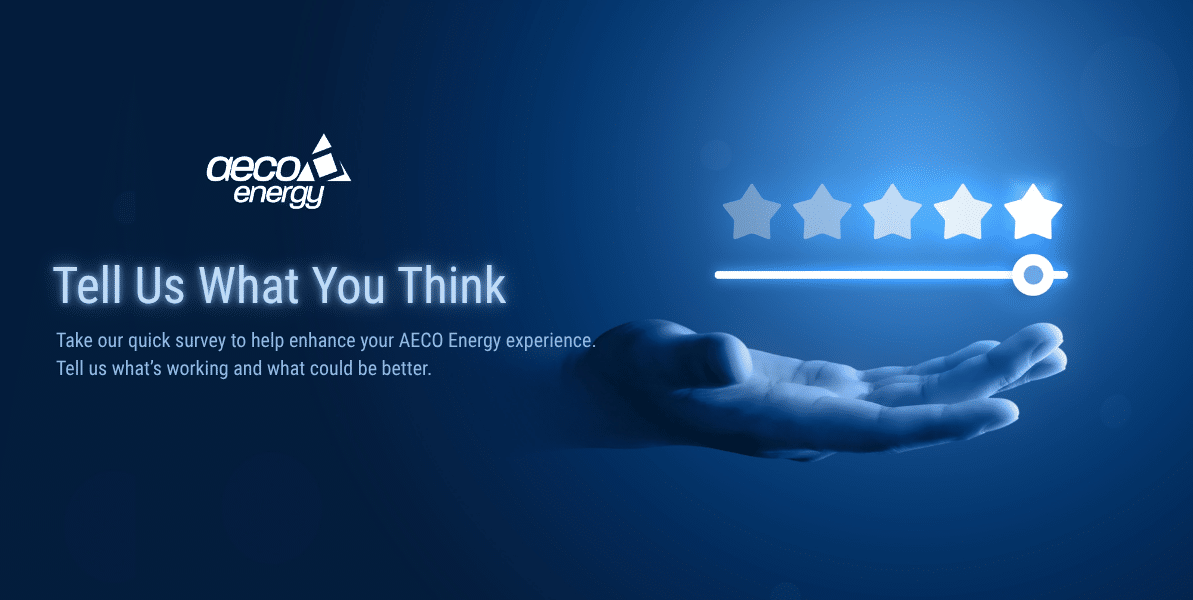 aeco energy

Tell Us What You Think

Take our quick survey to help enhance your AECO Energy experience. Tell us what's working and what could be better.